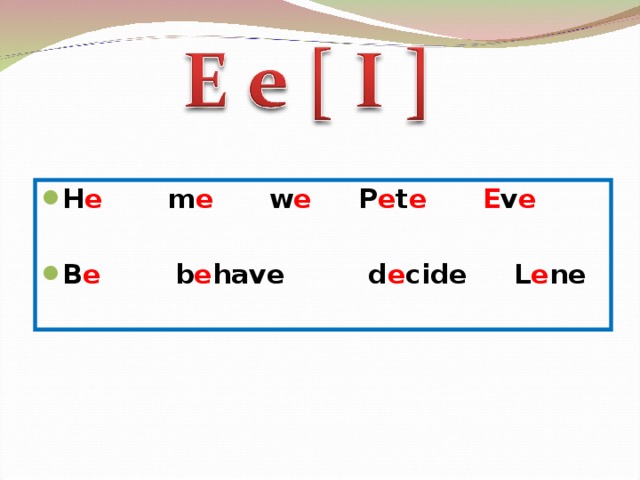 E e [ I ]

He me we Pete Eve

Be behave decide Lene